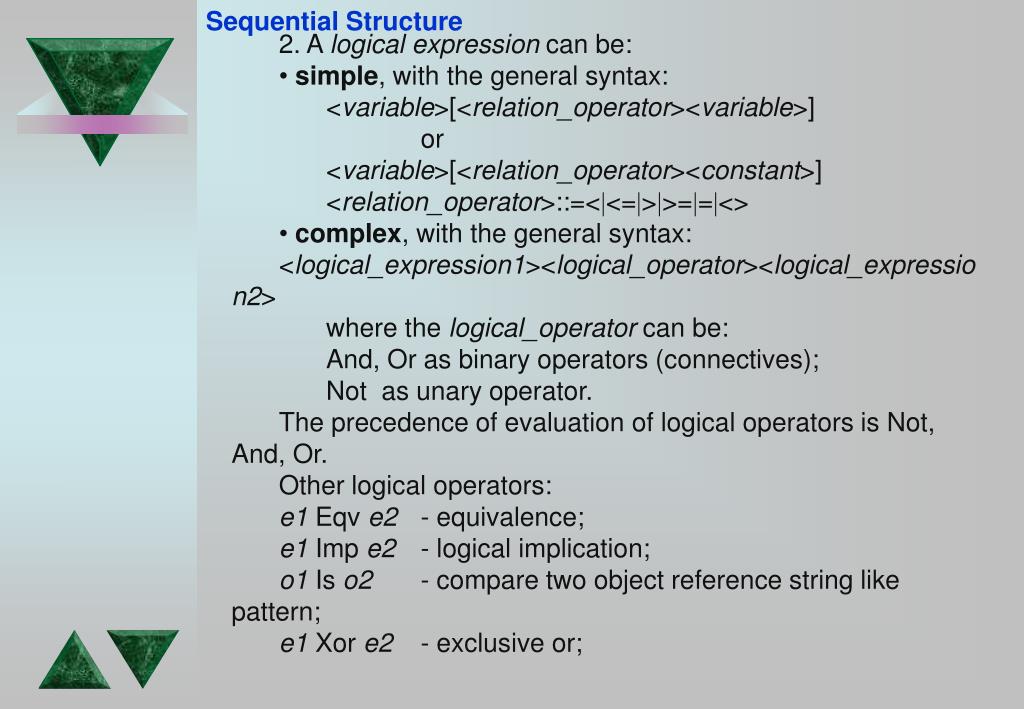 Sequential Structure

2. A logical expression can be:

• simple, with the general syntax:

<variable>[<relation_operator><variable>]

or

<variable>[<relation_operator><constant>]

<relation_operator>::=<|<=|>|>=|=|<>

• complex, with the general syntax:

<logical_expression1><logical_operator><logical_expression2>

where the logical_operator can be:

And, Or as binary operators (connectives);

Not as unary operator.

The precedence of evaluation of logical operators is Not, And, Or.

Other logical operators:

e1 Eqv e2 - equivalence;

e1 Imp e2 - logical implication;

o1 Is o2 - compare two object reference string like pattern;

e1 Xor e2 - exclusive or;